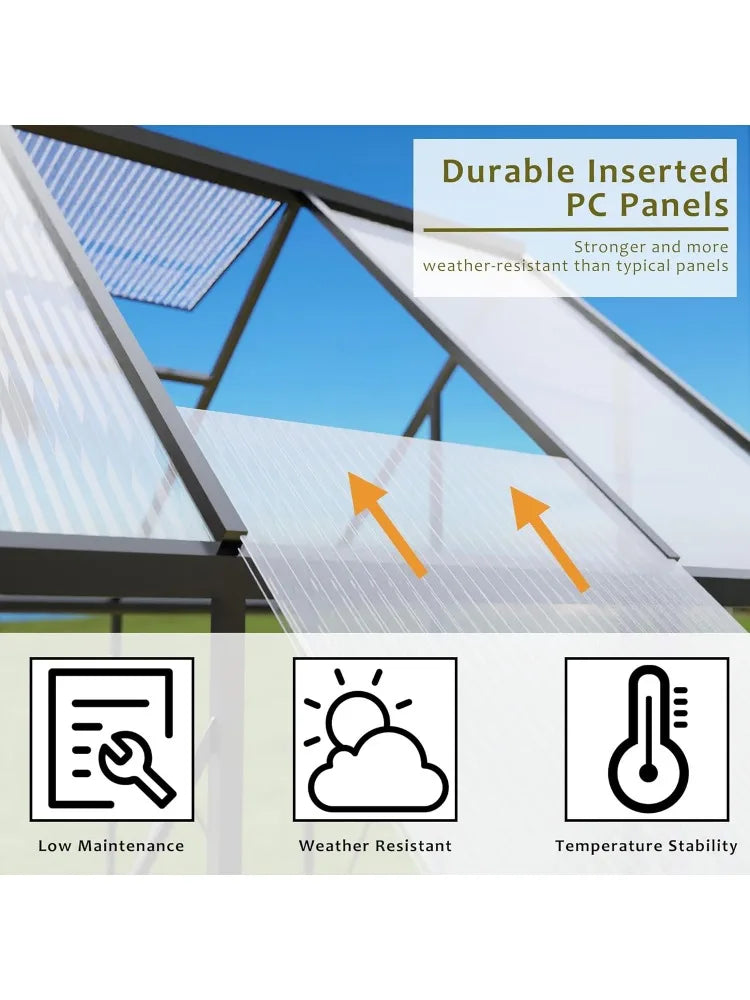 Durable Inserted PC Panels

Stronger and more weather-resistant than typical panels

Low Maintenance

Weather Resistant

Temperature Stability